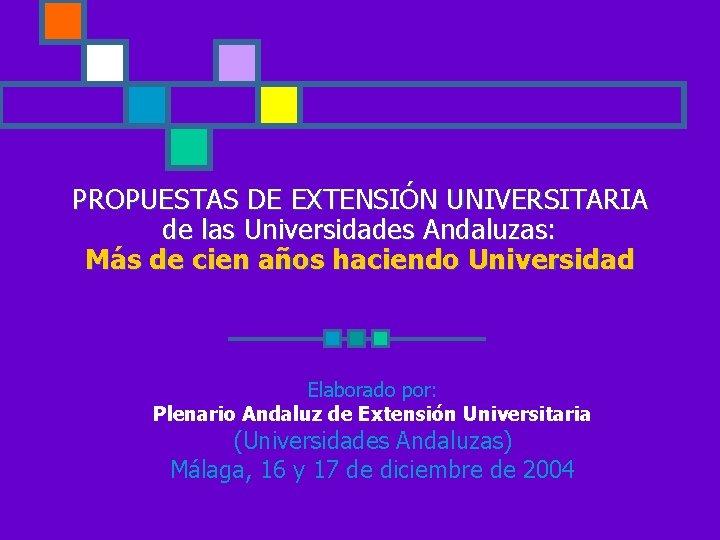 PROPUESTAS DE EXTENSIÓN UNIVERSITARIA
de las Universidades Andaluzas:
Más de cien años haciendo Universidad

Elaborado por:
Plenario Andaluz de Extensión Universitaria
(Universidades Andaluzas)
Málaga, 16 y 17 de diciembre de 2004